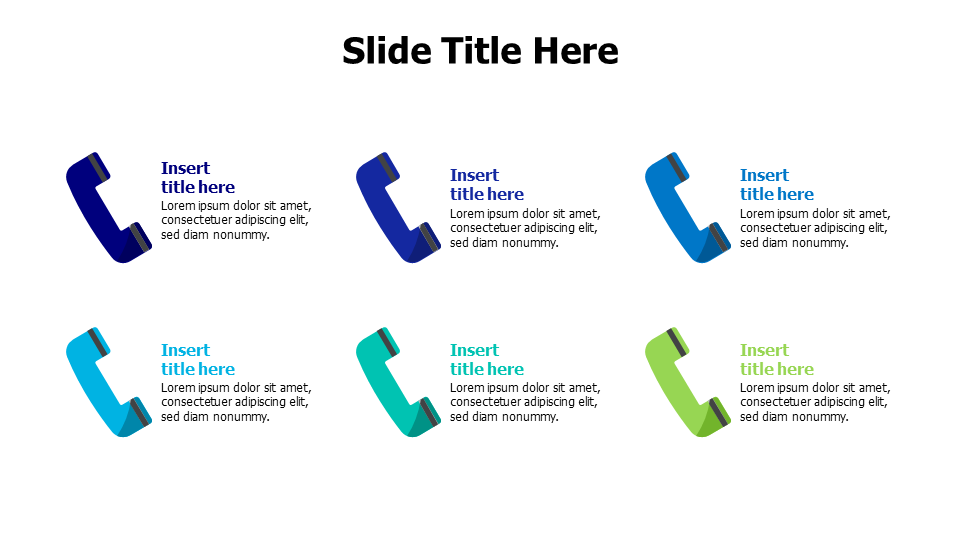 Slide Title Here

Insert title here
Lorem ipsum dolor sit amet, consectetuer adipiscing elit, sed diam nonummy.

Insert title here
Lorem ipsum dolor sit amet, consectetuer adipiscing elit, sed diam nonummy.

Insert title here
Lorem ipsum dolor sit amet, consectetuer adipiscing elit, sed diam nonummy.

Insert title here
Lorem ipsum dolor sit amet, consectetuer adipiscing elit, sed diam nonummy.

Insert title here
Lorem ipsum dolor sit amet, consectetuer adipiscing elit, sed diam nonummy.

Insert title here
Lorem ipsum dolor sit amet, consectetuer adipiscing elit, sed diam nonummy.